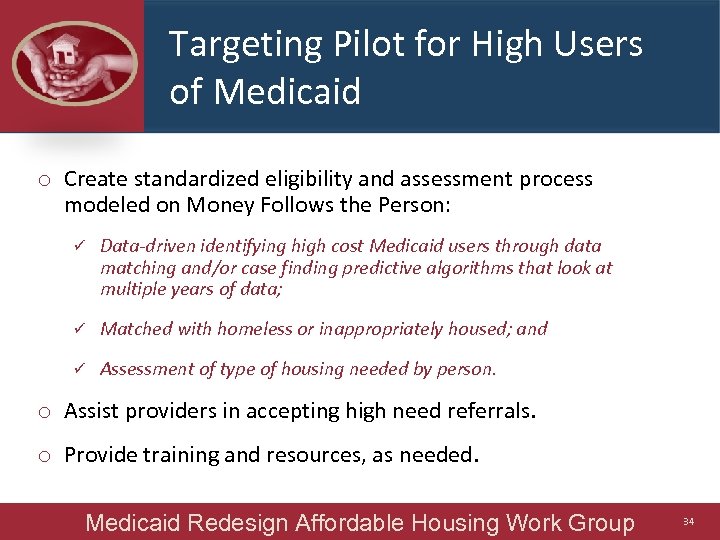 Targeting Pilot for High Users of Medicaid

o Create standardized eligibility and assessment process modeled on Money Follows the Person:

✓ Data-driven identifying high cost Medicaid users through data matching and/or case finding predictive algorithms that look at multiple years of data;

✓ Matched with homeless or inappropriately housed; and

✓ Assessment of type of housing needed by person.

o Assist providers in accepting high need referrals.

o Provide training and resources, as needed.

Medicaid Redesign Affordable Housing Work Group 34